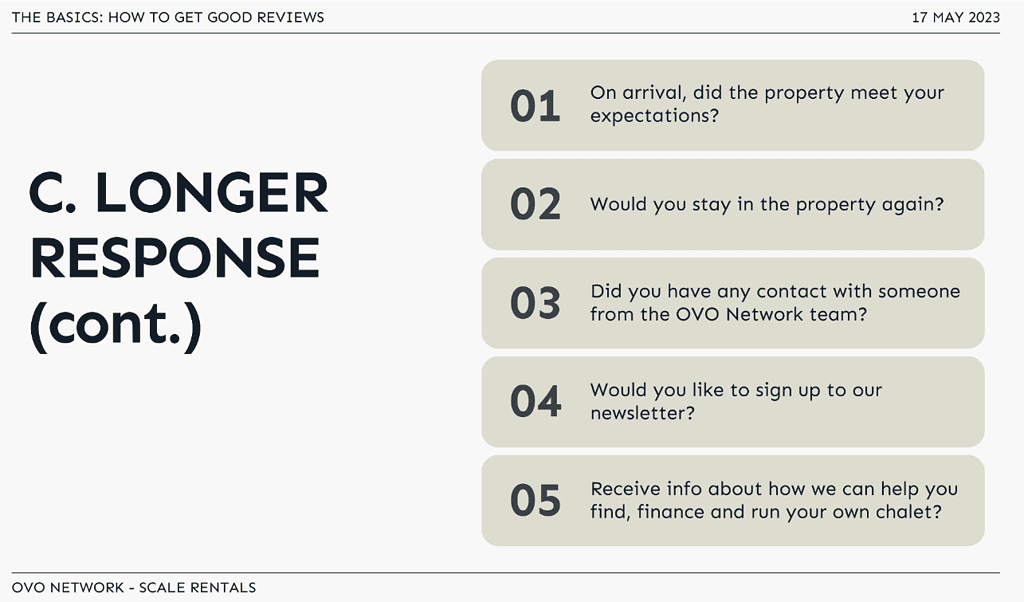 THE BASICS: HOW TO GET GOOD REVIEWS

17 MAY 2023

C. LONGER RESPONSE (cont.)

01 On arrival, did the property meet your expectations?

02 Would you stay in the property again?

03 Did you have any contact with someone from the OVO Network team?

04 Would you like to sign up to our newsletter?

05 Receive info about how we can help you find, finance and run your own chalet?

OVO NETWORK - SCALE RENTALS